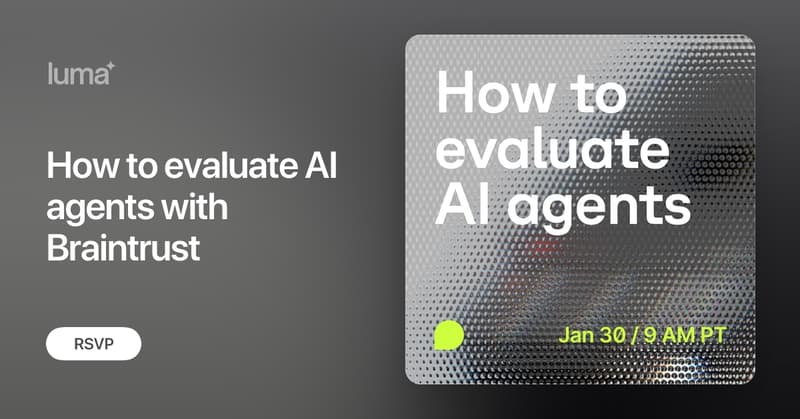 luma

How to evaluate AI agents with Braintrust

RSVP

How to evaluate AI agents

Jan 30 / 9 AM PT